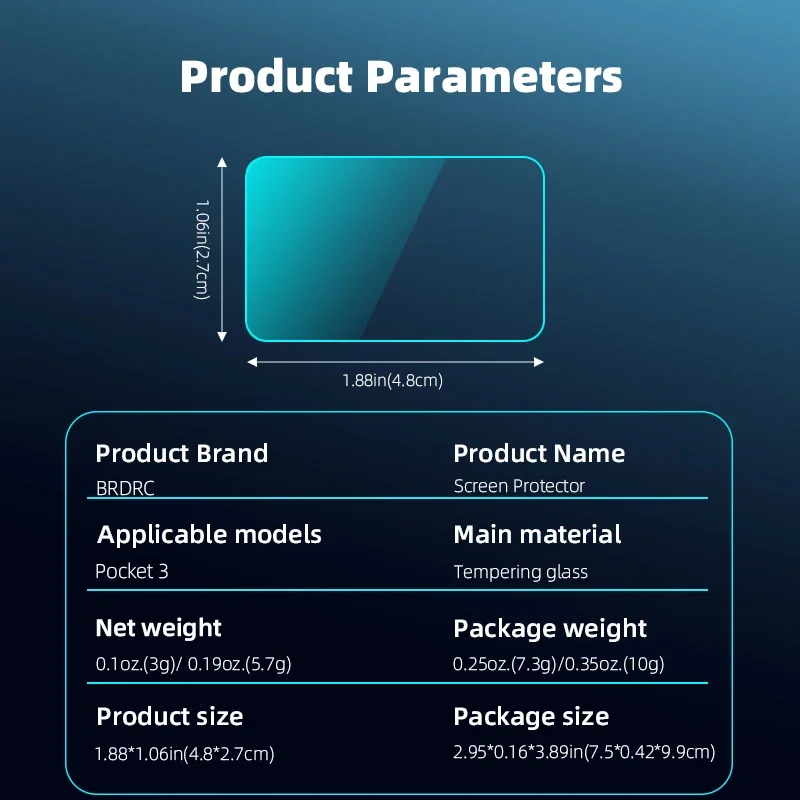 Product Parameters

1.06in(2.7cm)

1.88in(4.8cm)

Product Brand
BRDRC

Product Name
Screen Protector

Applicable models
Pocket 3

Main material
Tempering glass

Net weight
0.1oz.(3g)/ 0.19oz.(5.7g)

Package weight
0.25oz.(7.3g)/0.35oz.(10g)

Product size
1.88*1.06in(4.8*2.7cm)

Package size
2.95*0.16*3.89in(7.5*0.42*9.9cm)